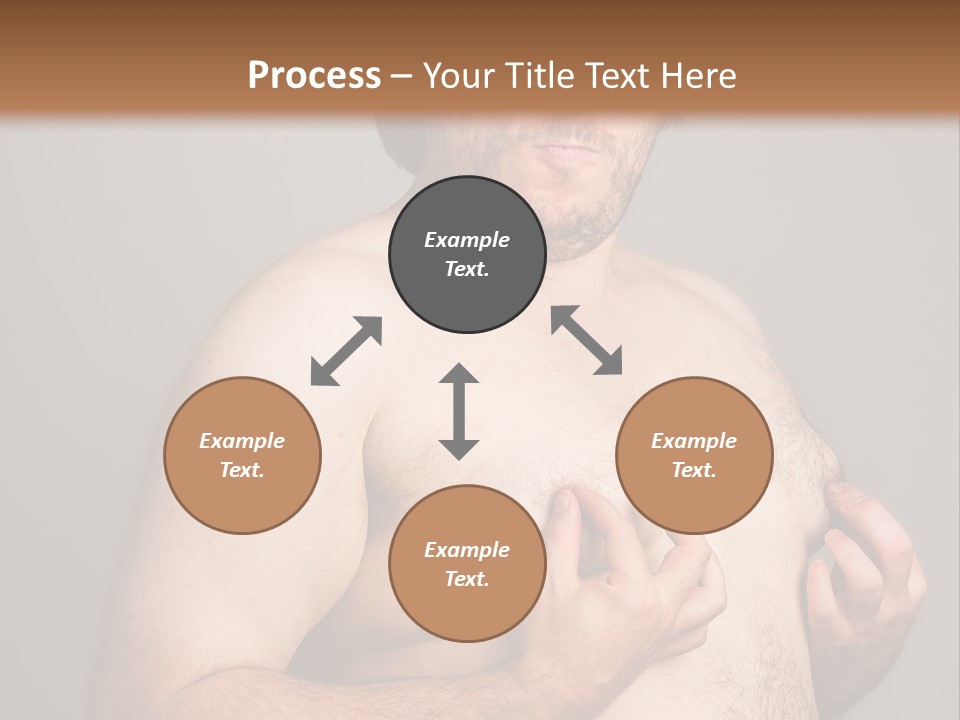 Process – Your Title Text Here

Example Text.

Example Text.

Example Text.

Example Text.